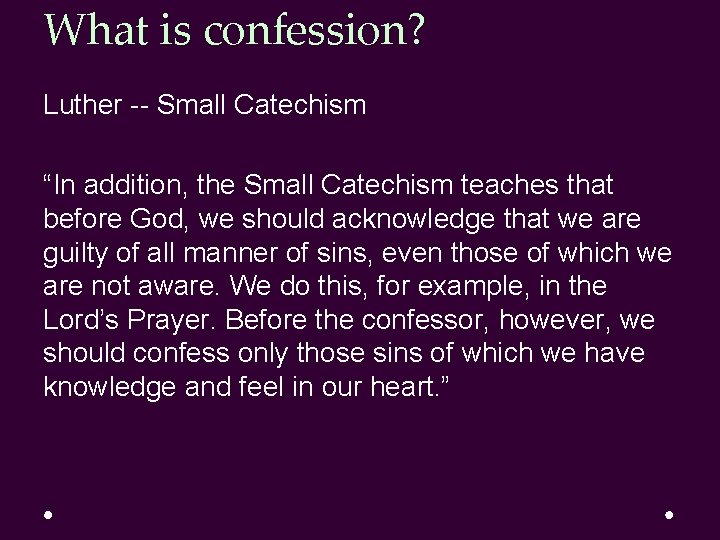 What is confession?

Luther -- Small Catechism

“In addition, the Small Catechism teaches that before God, we should acknowledge that we are guilty of all manner of sins, even those of which we are not aware. We do this, for example, in the Lord’s Prayer. Before the confessor, however, we should confess only those sins of which we have knowledge and feel in our heart.”